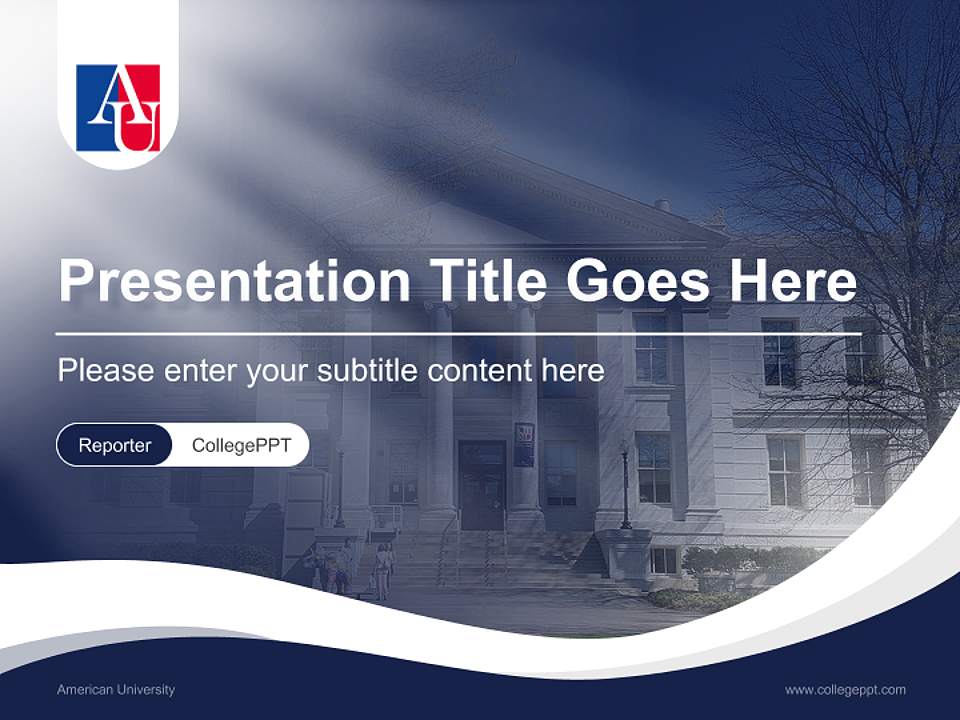 AU

Presentation Title Goes Here

Please enter your subtitle content here

Reporter CollegePPT

American University

www.collegeppt.com